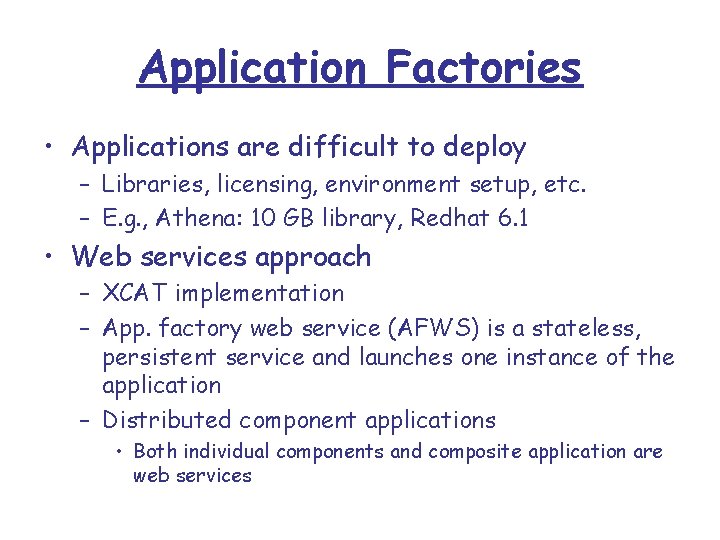 Application Factories

• Applications are difficult to deploy
– Libraries, licensing, environment setup, etc.
– E.g., Athena: 10 GB library, Redhat 6.1

• Web services approach
– XCAT implementation
– App. factory web service (AFWS) is a stateless, persistent service and launches one instance of the application
– Distributed component applications
• Both individual components and composite application are web services